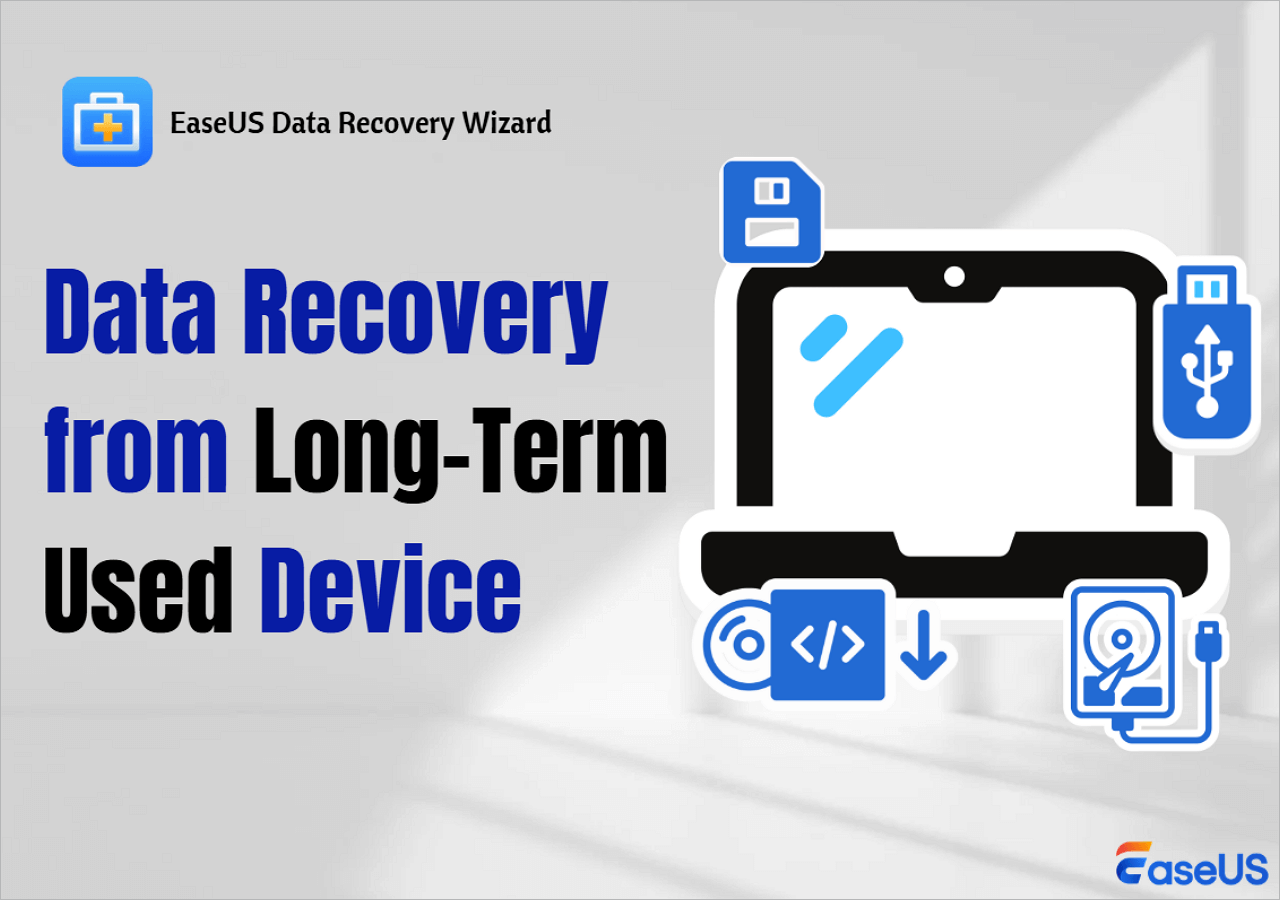 EaseUS Data Recovery Wizard

Data Recovery from Long-Term Used Device

</>

EaseUS